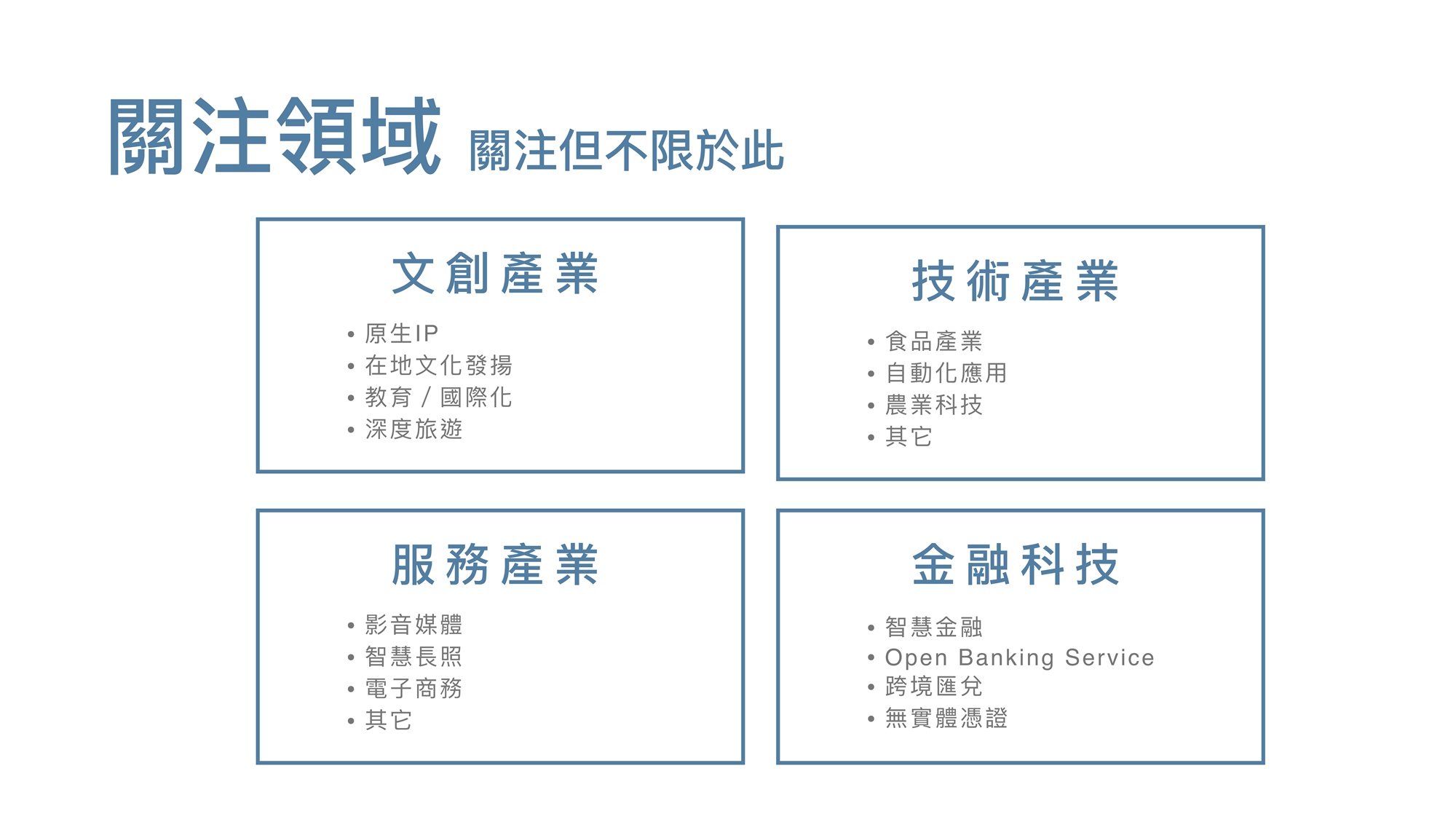 關注領域 關注但不限於此

文創產業

• 原生IP
• 在地文化發揚
• 教育 / 國際化
• 深度旅遊

技術產業

• 食品產業
• 自動化應用
• 農業科技
• 其它

服務產業

• 影音媒體
• 智慧長照
• 電子商務
• 其它

金融科技

• 智慧金融
• Open Banking Service
• 跨境匯兌
• 無實體憑證